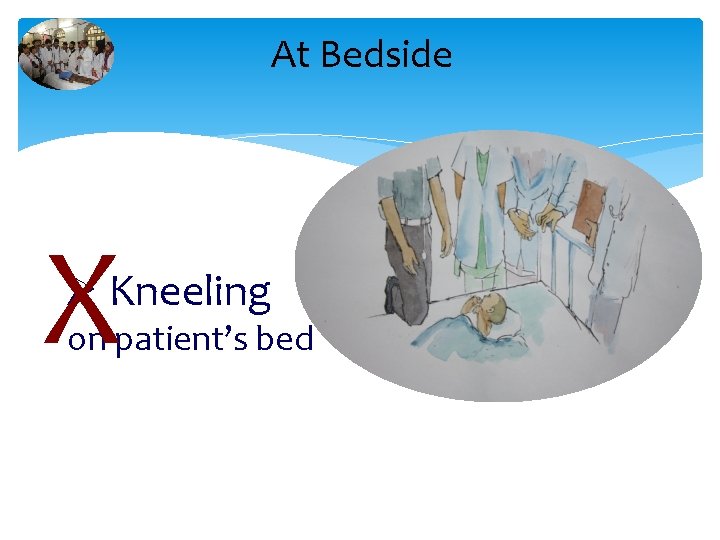 At Bedside

X Kneeling on patient's bed